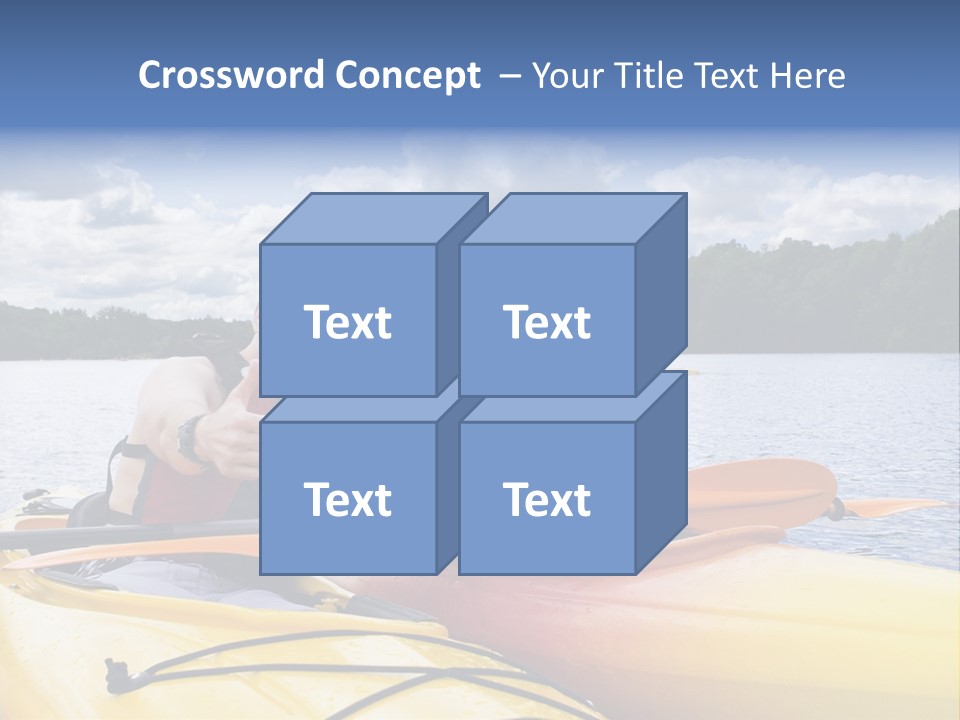 Crossword Concept – Your Title Text Here

Text

Text

Text

Text